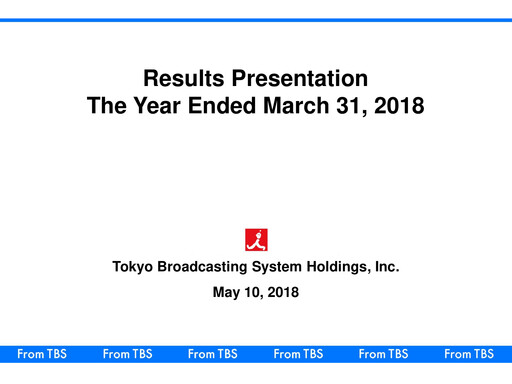 Results Presentation
The Year Ended March 31, 2018

Tokyo Broadcasting System Holdings, Inc.

May 10, 2018

From TBS From TBS From TBS From TBS From TBS From TBS